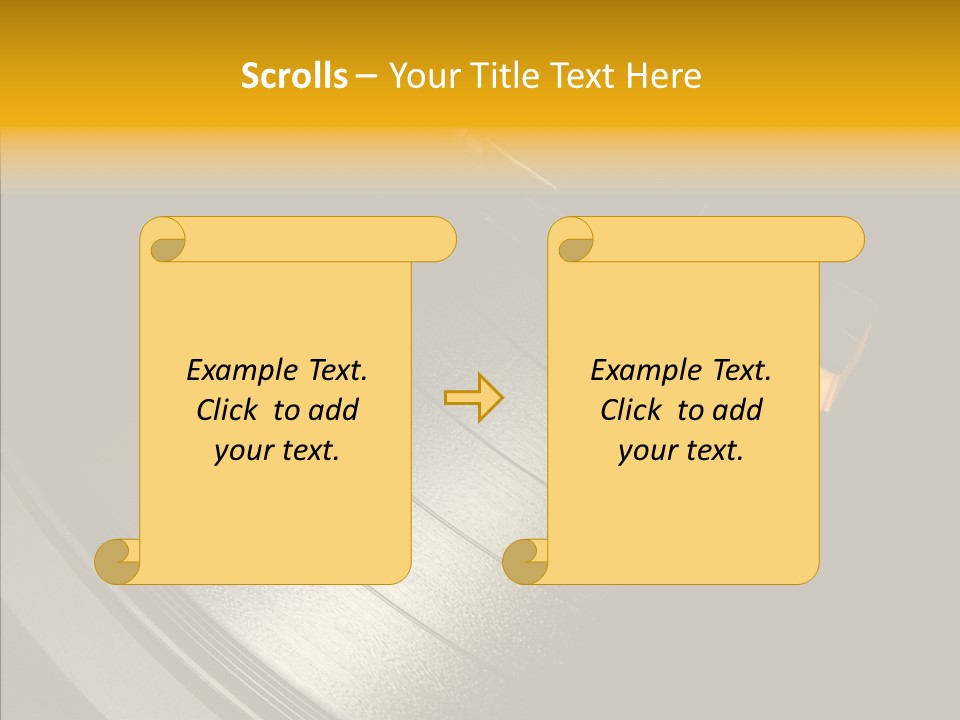 Scrolls – Your Title Text Here

Example Text. Click to add your text.

Example Text. Click to add your text.